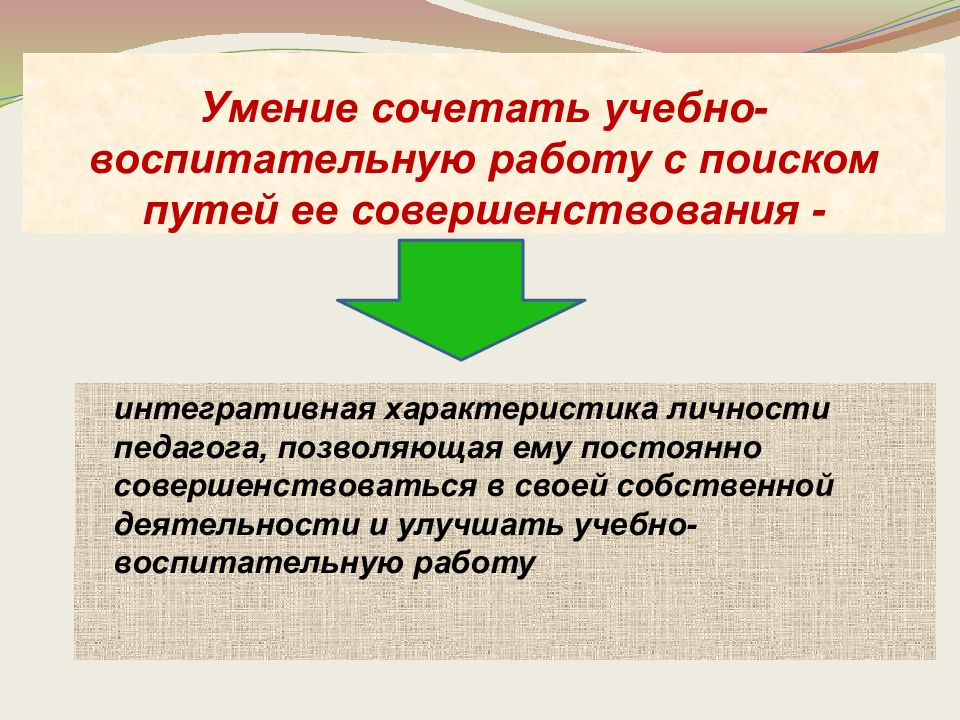 Умение сочетать учебно-воспитательную работу с поиском путей ее совершенствования -

интегративная характеристика личности педагога, позволяющая ему постоянно совершенствоваться в своей собственной деятельности и улучшать учебно-воспитательную работу